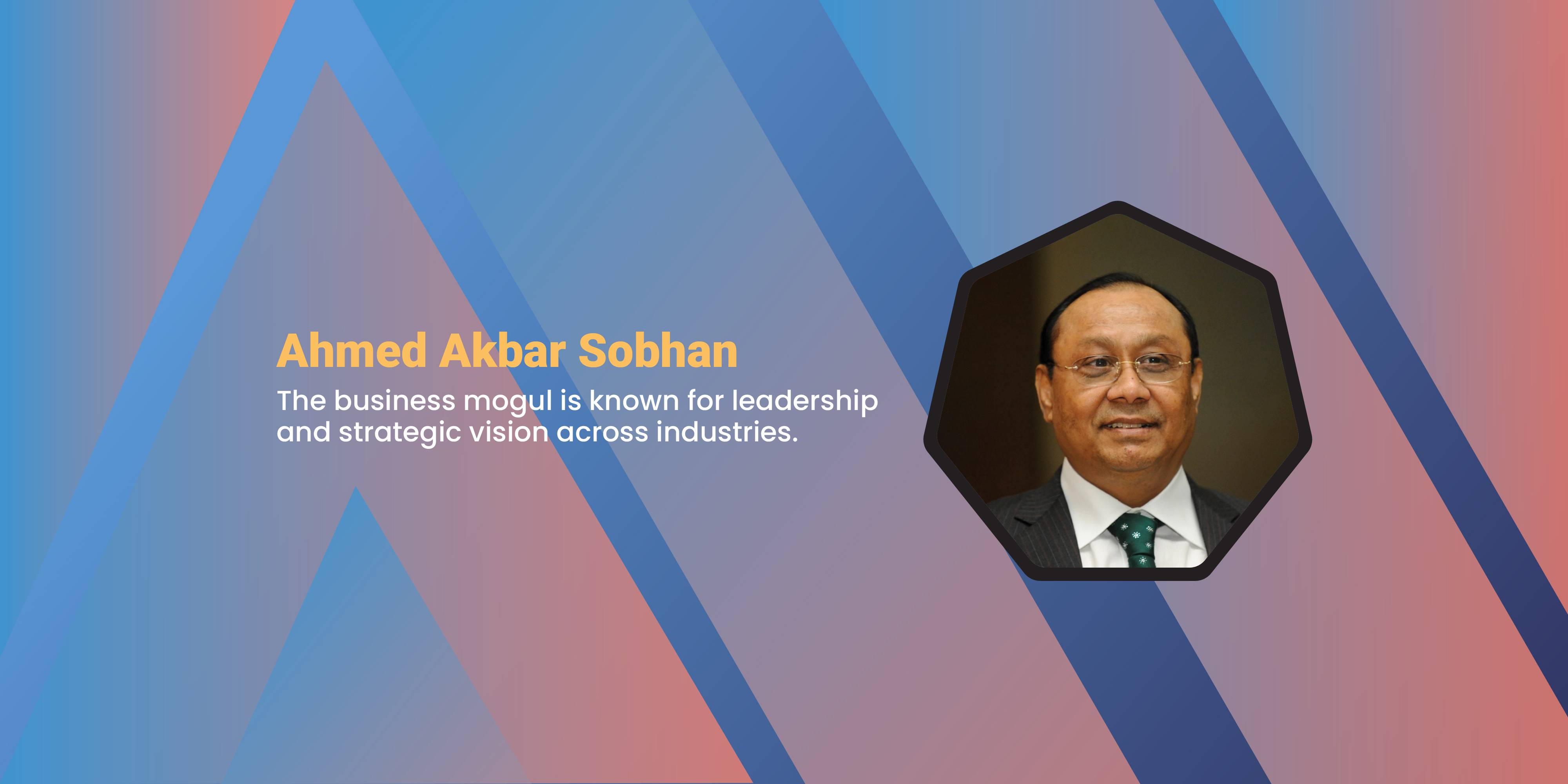 Ahmed Akbar Sobhan

The business mogul is known for leadership and strategic vision across industries.